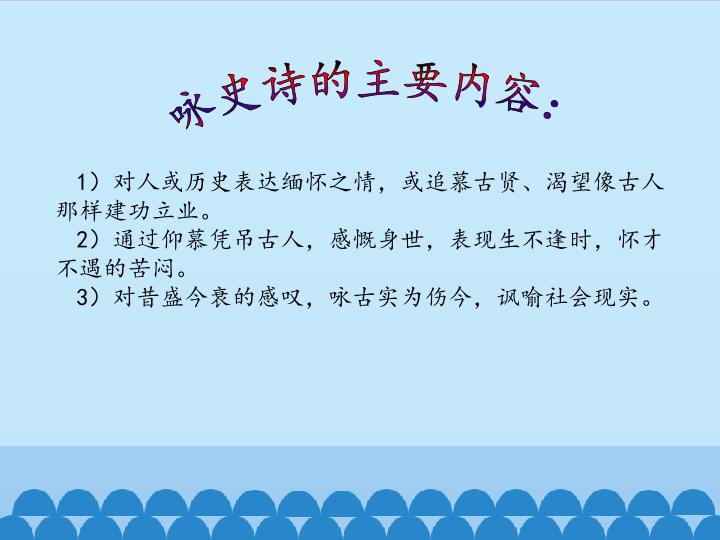 咏史诗的主要内容:

1）对人或历史表达缅怀之情，或追慕古贤、渴望像古人那样建功立业。

2）通过仰慕凭吊古人，感慨身世，表现生不逢时，怀才不遇的苦闷。

3）对昔盛今衰的感叹，咏古实为伤今，讽喻社会现实。